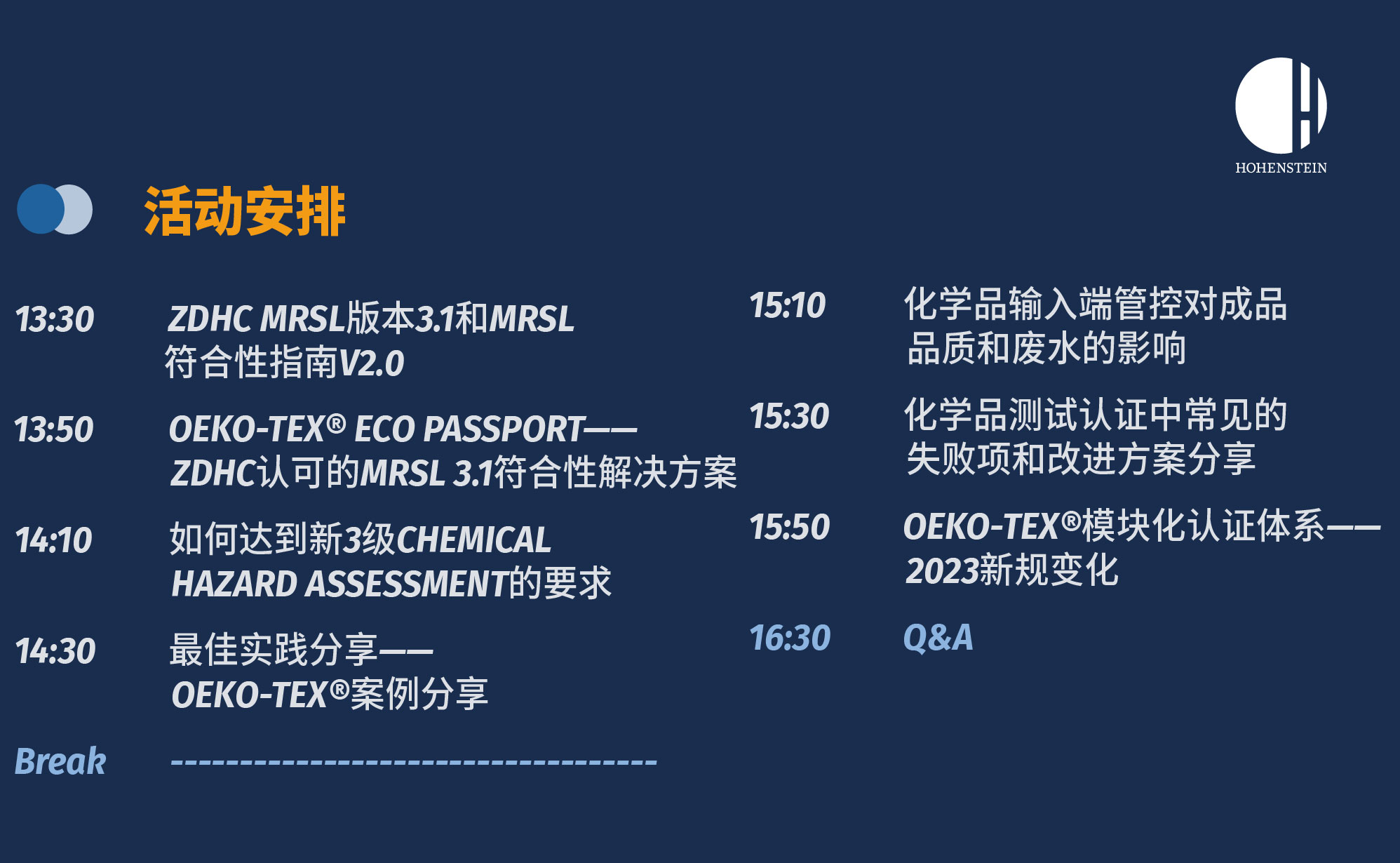 HOHENSTEIN

活动安排

13:30 ZDHC MRSL版本3.1和MRSL符合性指南V2.0

13:50 OEKO-TEX® ECO PASSPORT——ZDHC认可的MRSL 3.1符合性解决方案

14:10 如何达到新3级CHEMICAL HAZARD ASSESSMENT的要求

14:30 最佳实践分享——OEKO-TEX®案例分享

Break ----------------------------------

15:10 化学品输入端管控对成品品质和废水的影响

15:30 化学品测试认证中常见的失败项和改进方案分享

15:50 OEKO-TEX®模块化认证体系——2023新规变化

16:30 Q&A